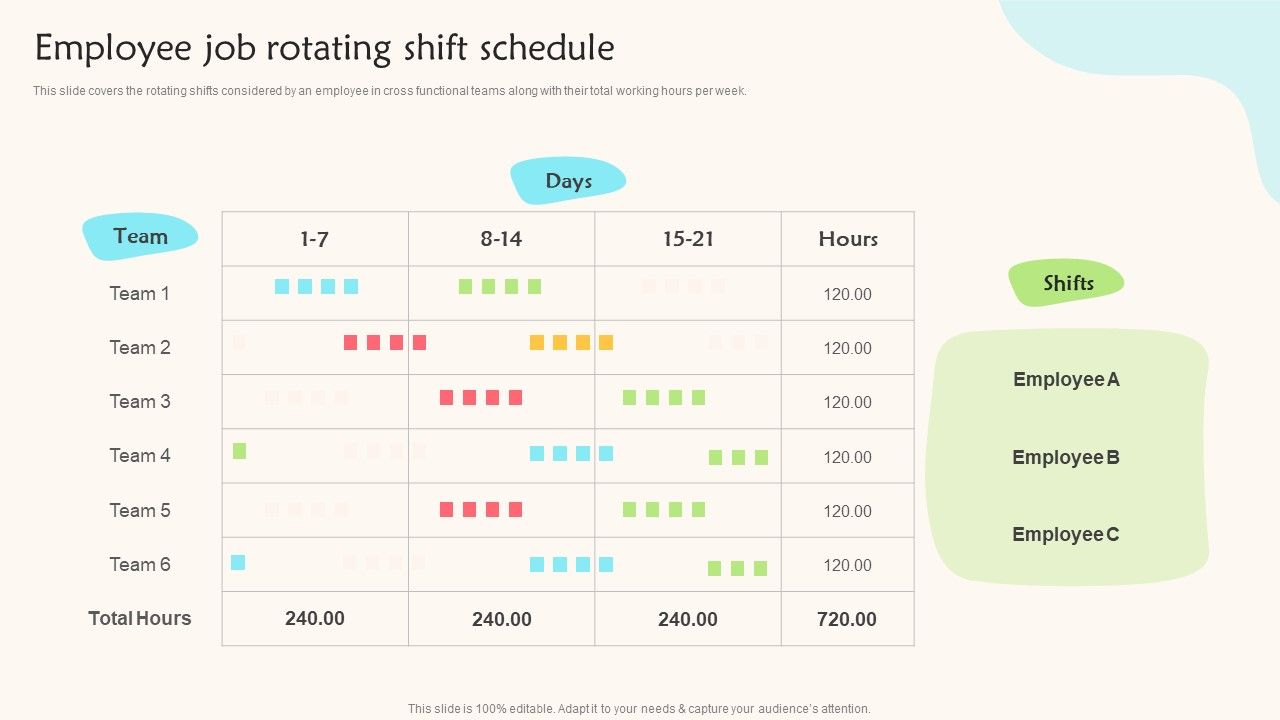 Employee job rotating shift schedule

This slide covers the rotating shifts considered by an employee in cross functional teams along with their total working hours per week.

Days

| Team | 1-7 | 8-14 | 15-21 | Hours |
|---|---|---|---|---|
| Team 1 | | | | 120.00 |
| Team 2 | | | | 120.00 |
| Team 3 | | | | 120.00 |
| Team 4 | | | | 120.00 |
| Team 5 | | | | 120.00 |
| Team 6 | | | | 120.00 |
| Total Hours | 240.00 | 240.00 | 240.00 | 720.00 |

Shifts

Employee A

Employee B

Employee C

This slide is 100% editable. Adapt it to your needs & capture your audience's attention.